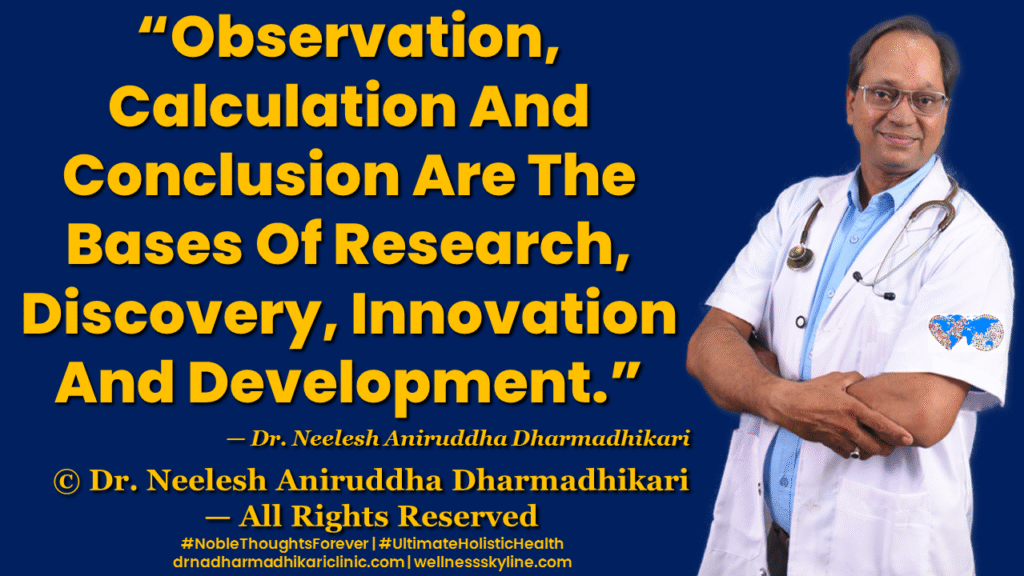 “Observation, Calculation And Conclusion Are The Bases Of Research, Discovery, Innovation And Development.”

— Dr. Neelesh Aniruddha Dharmadhikari

© Dr. Neelesh Aniruddha Dharmadhikari — All Rights Reserved

#NobleThoughtsForever | #UltimateHolisticHealth
drnadharmadhikariclinic.com | wellnessskyline.com